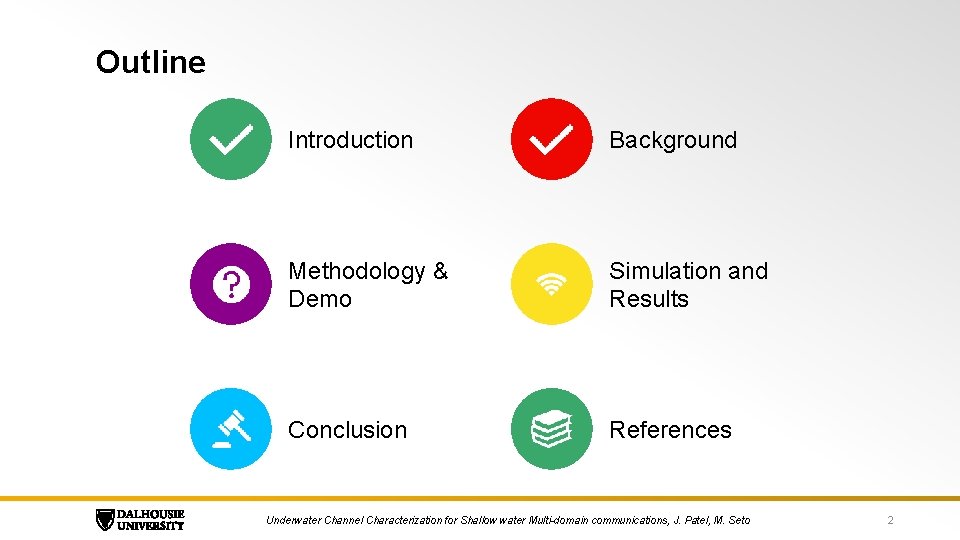 Outline

Introduction

Background

Methodology & Demo

Simulation and Results

Conclusion

References

DALHOUSIE UNIVERSITY

Underwater Channel Characterization for Shallow water Multi-domain communications, J. Patel, M. Seto

2